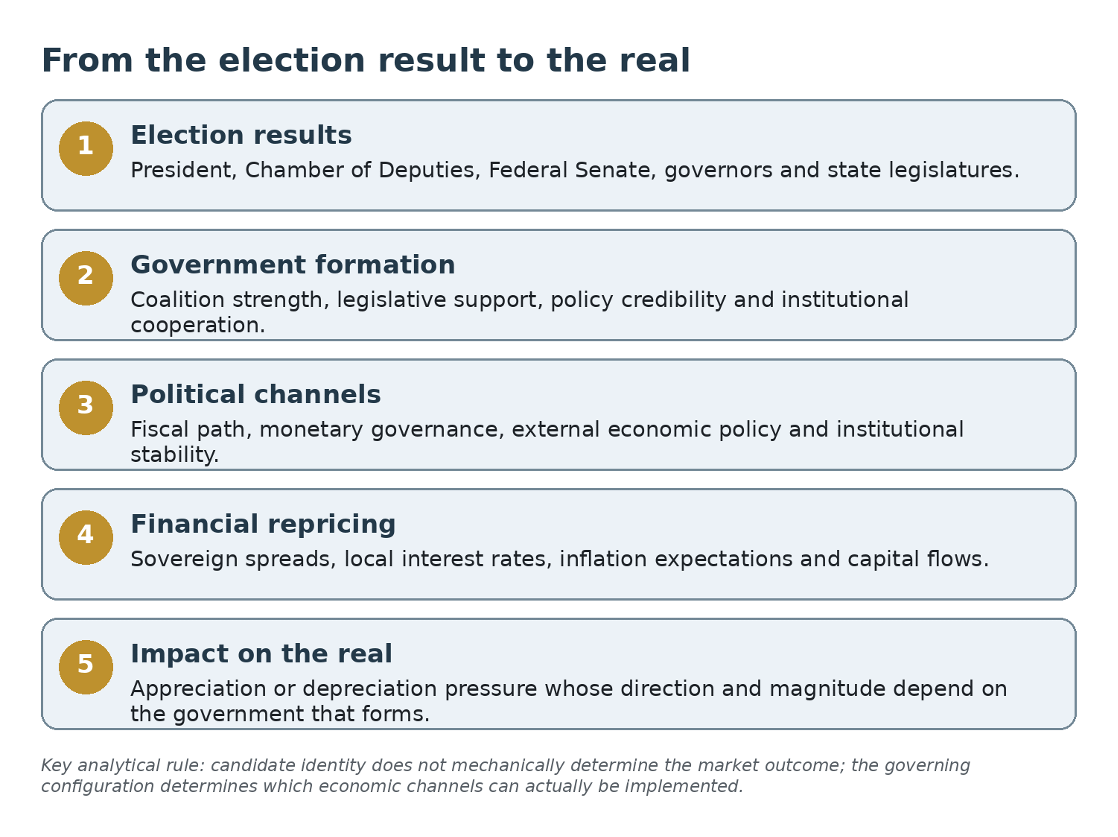 From the election result to the real

1
Election results
President, Chamber of Deputies, Federal Senate, governors and state legislatures.

2
Government formation
Coalition strength, legislative support, policy credibility and institutional cooperation.

3
Political channels
Fiscal path, monetary governance, external economic policy and institutional stability.

4
Financial repricing
Sovereign spreads, local interest rates, inflation expectations and capital flows.

5
Impact on the real
Appreciation or depreciation pressure whose direction and magnitude depend on the government that forms.

Key analytical rule: candidate identity does not mechanically determine the market outcome; the governing configuration determines which economic channels can actually be implemented.